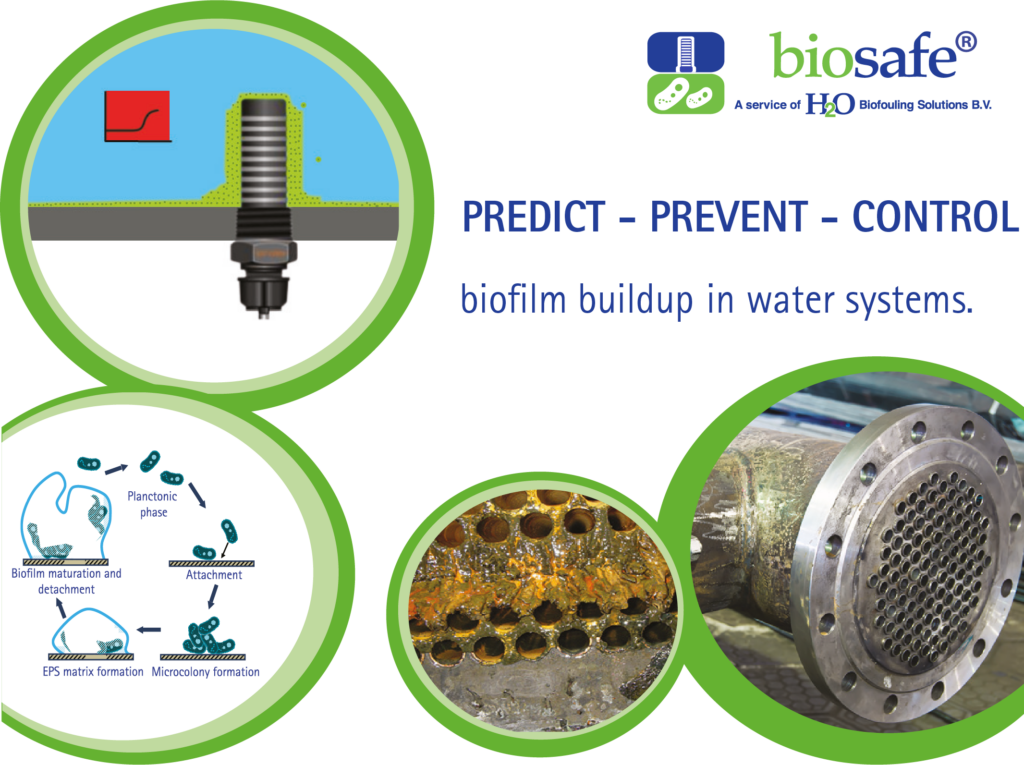 biosafe®
A service of $H_2O$ Biofouling Solutions B.V.

PREDICT - PREVENT - CONTROL

biofilm buildup in water systems.

Planctonic phase

Attachment

Microcolony formation

EPS matrix formation

Biofilm maturation and detachment